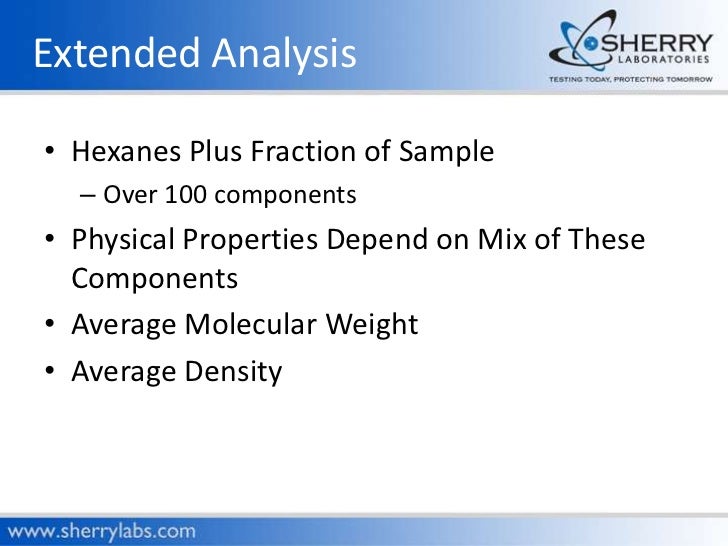 Extended Analysis

SHERRY
LABORATORIES
TESTING TODAY, PROTECTING TOMORROW

• Hexanes Plus Fraction of Sample
– Over 100 components
• Physical Properties Depend on Mix of These Components
• Average Molecular Weight
• Average Density

www.sherrylabs.com